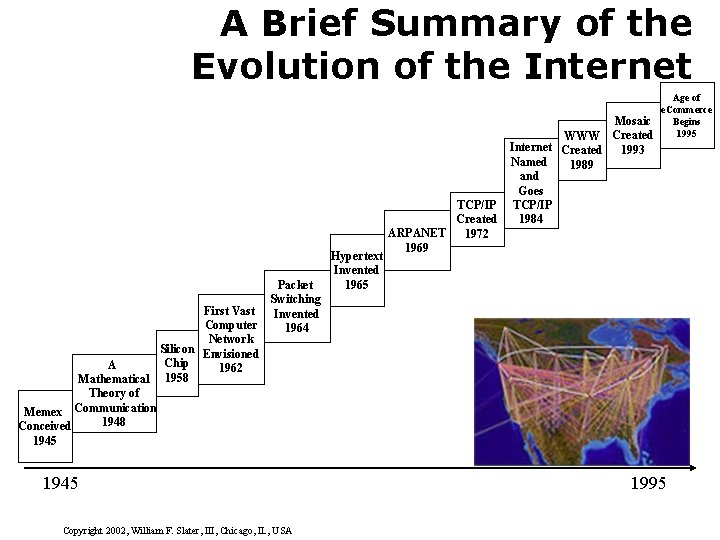 A Brief Summary of the Evolution of the Internet

Memex Conceived 1945

A Mathematical Theory of Communication 1948

Silicon Chip 1958

First Vast Computer Network Envisioned 1962

Packet Switching Invented 1964

Hypertext Invented 1965

ARPANET 1969

TCP/IP Created 1972

Internet Named and Goes TCP/IP 1984

WWW Created 1989

Mosaic Created 1993

Age of eCommerce Begins 1995

1945

1995

Copyright 2002, William F. Slater, III, Chicago, IL, USA